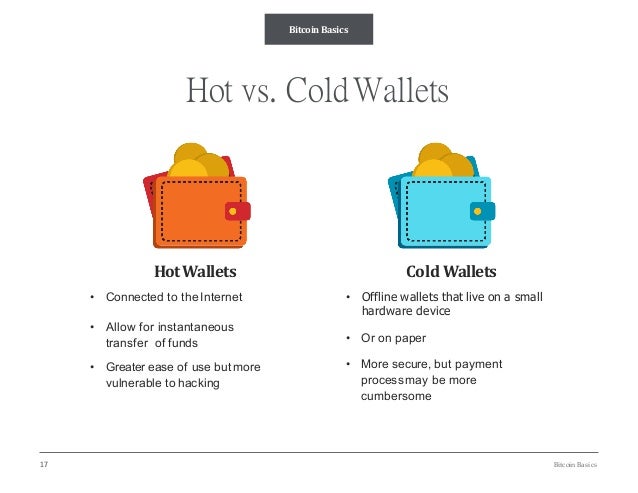 Bitcoin Basics

Hot vs. Cold Wallets

Hot Wallets

• Connected to the Internet

• Allow for instantaneous transfer of funds

• Greater ease of use but more vulnerable to hacking

Cold Wallets

• Offline wallets that live on a small hardware device

• Or on paper

• More secure, but payment process may be more cumbersome

17

Bitcoin Basics